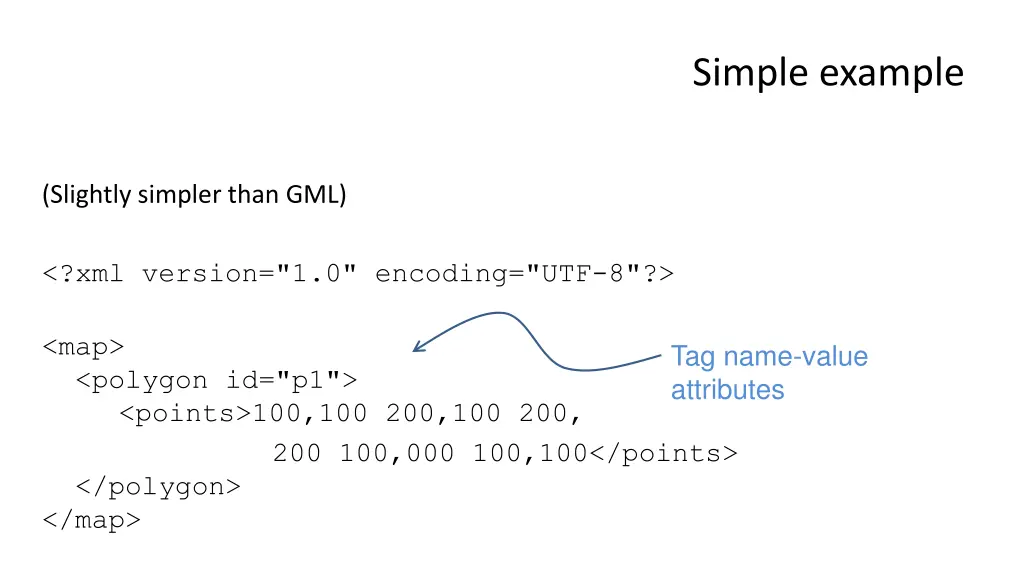 Simple example

(Slightly simpler than GML)

<?xml version="1.0" encoding="UTF-8"?>

<map>
  <polygon id="p1">
    <points>100,100 200,100 200,
              200 100,000 100,100</points>
  </polygon>
</map>

Tag name-value attributes